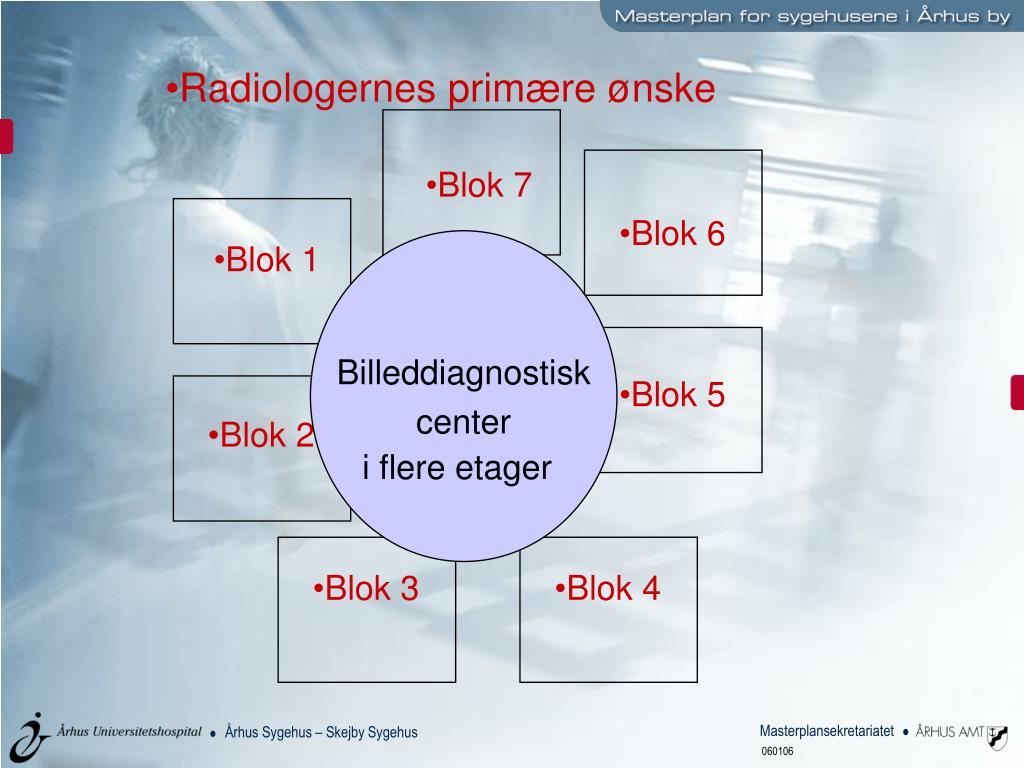 Masterplan for sygehusene i Århus by

•Radiologernes primære ønske

•Blok 7

•Blok 6

•Blok 1

Billeddiagnostisk center i flere etager

•Blok 5

•Blok 2

•Blok 3

•Blok 4

Århus Universitetshospital • Århus Sygehus – Skejby Sygehus

Masterplansekretariatet • ÅRHUS AMT

060106